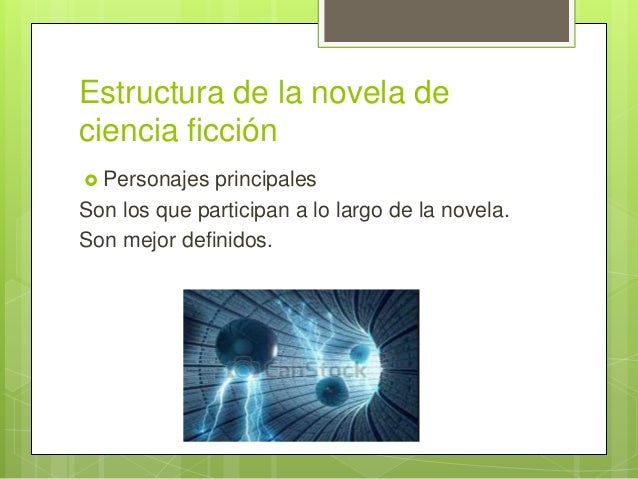 Estructura de la novela de ciencia ficción

Personajes principales

Son los que participan a lo largo de la novela.
Son mejor definidos.

CanStock